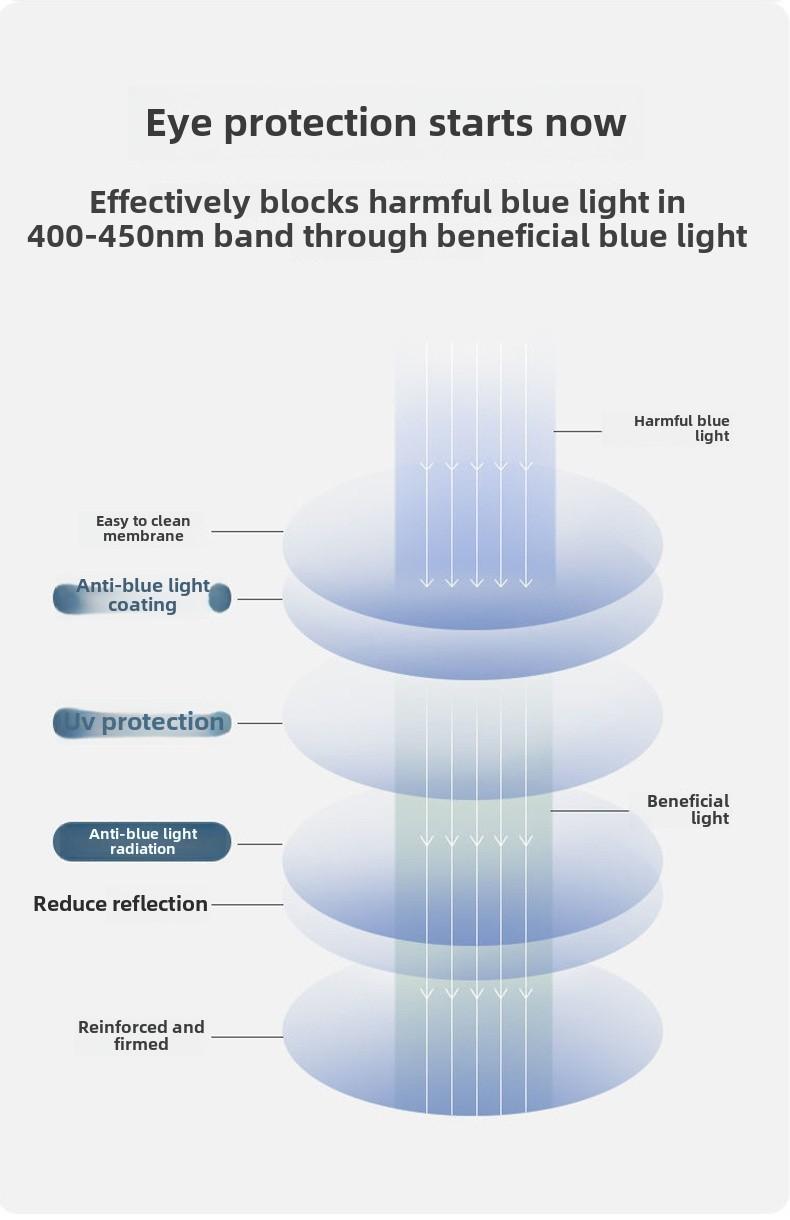 Eye protection starts now

Effectively blocks harmful blue light in 400-450nm band through beneficial blue light

Harmful blue light

Easy to clean membrane

Anti-blue light coating

Uv protection

Beneficial light

Anti-blue light radiation

Reduce reflection

Reinforced and firmed